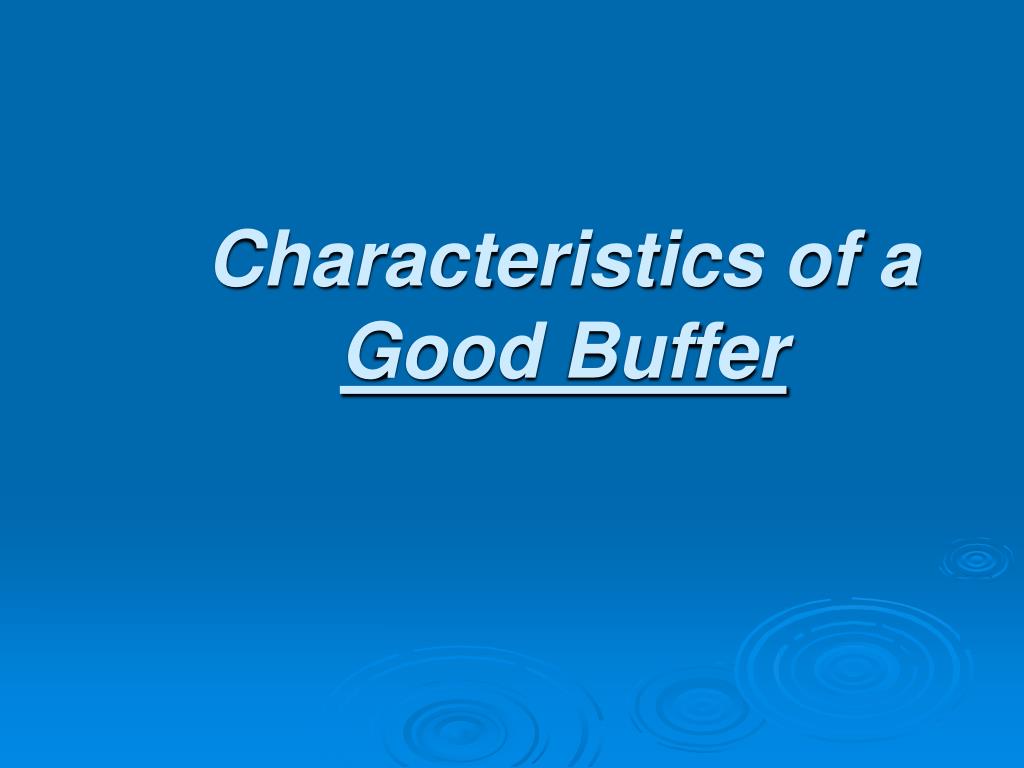 Characteristics of a Good Buffer